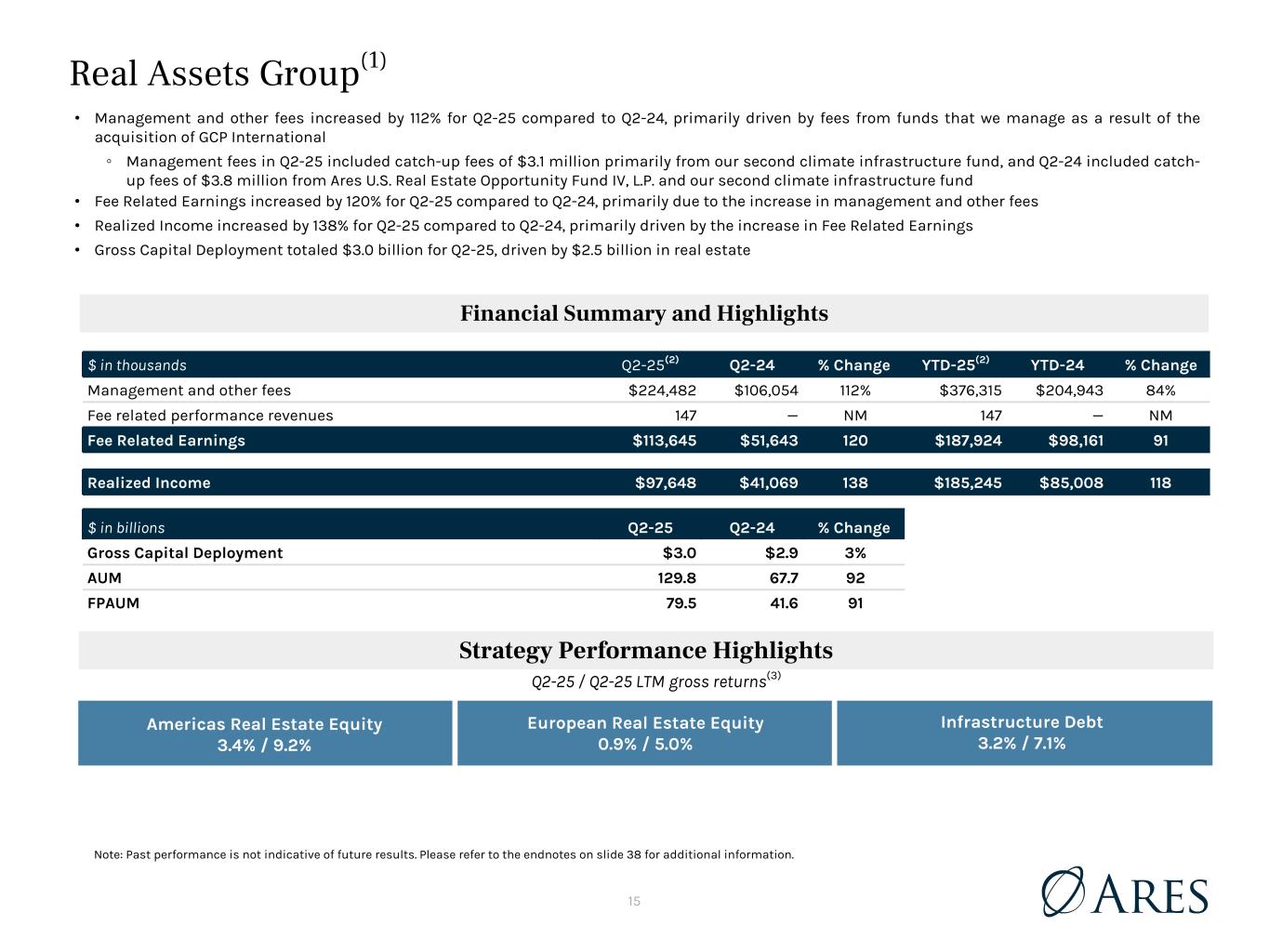 Real Assets Group$^{(1)}$

• Management and other fees increased by 112% for Q2-25 compared to Q2-24, primarily driven by fees from funds that we manage as a result of the acquisition of GCP International

◦ Management fees in Q2-25 included catch-up fees of \$3.1 million primarily from our second climate infrastructure fund, and Q2-24 included catch-up fees of \$3.8 million from Ares U.S. Real Estate Opportunity Fund IV, L.P. and our second climate infrastructure fund

• Fee Related Earnings increased by 120% for Q2-25 compared to Q2-24, primarily due to the increase in management and other fees

• Realized Income increased by 138% for Q2-25 compared to Q2-24, primarily driven by the increase in Fee Related Earnings

• Gross Capital Deployment totaled \$3.0 billion for Q2-25, driven by \$2.5 billion in real estate

Financial Summary and Highlights

| \$ in thousands | Q2-25$^{(2)}$ | Q2-24 | % Change | YTD-25$^{(2)}$ | YTD-24 | % Change |
|---|---|---|---|---|---|---|
| Management and other fees | \$224,482 | \$106,054 | 112% | \$376,315 | \$204,943 | 84% |
| Fee related performance revenues | 147 | — | NM | 147 | — | NM |
| Fee Related Earnings | \$113,645 | \$51,643 | 120 | \$187,924 | \$98,161 | 91 |
| Realized Income | \$97,648 | \$41,069 | 138 | \$185,245 | \$85,008 | 118 |

| \$ in billions | Q2-25 | Q2-24 | % Change |
|---|---|---|---|
| Gross Capital Deployment | \$3.0 | \$2.9 | 3% |
| AUM | 129.8 | 67.7 | 92 |
| FPAUM | 79.5 | 41.6 | 91 |

Strategy Performance Highlights

Q2-25 / Q2-25 LTM gross returns$^{(3)}$

Americas Real Estate Equity
3.4% / 9.2%

European Real Estate Equity
0.9% / 5.0%

Infrastructure Debt
3.2% / 7.1%

Note: Past performance is not indicative of future results. Please refer to the endnotes on slide 38 for additional information.

15

ARES